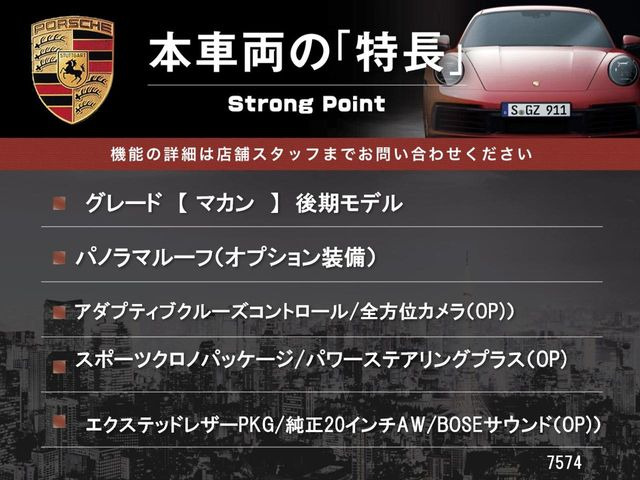 PORSCHE
STUTTGART

本車両の「特長」
Strong Point

S GZ 911

機能の詳細は店舗スタッフまでお問い合わせください

グレード 【 マカン 】 後期モデル

パノラマルーフ(オプション装備)

アダプティブクルーズコントロール/全方位カメラ(OP))

スポーツクロノパッケージ/パワーステアリングプラス(OP)

エクステッドレザーPKG/純正20インチAW/BOSEサウンド(OP))

7574